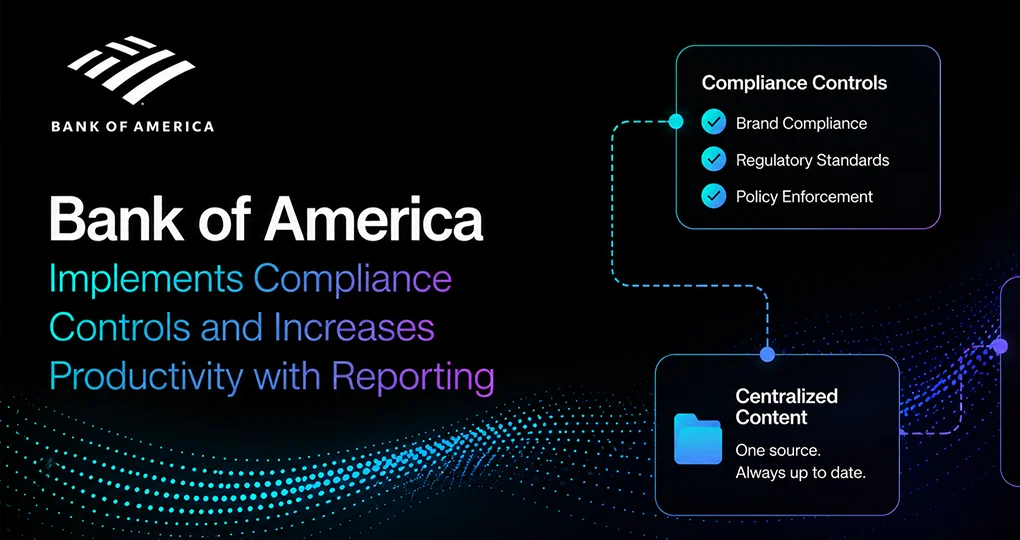 BANK OF AMERICA

Bank of America
Implements Compliance Controls and Increases Productivity with Reporting

Compliance Controls
Brand Compliance
Regulatory Standards
Policy Enforcement

Centralized Content
One source.
Always up to date.